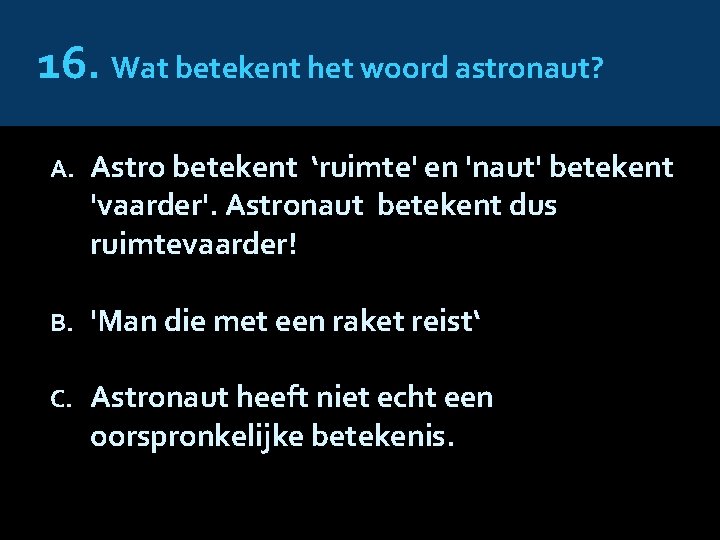 16. Wat betekent het woord astronaut?

A. Astro betekent ‘ruimte' en 'naut' betekent 'vaarder'. Astronaut betekent dus ruimtevaarder!

B. 'Man die met een raket reist‘

C. Astronaut heeft niet echt een oorspronkelijke betekenis.